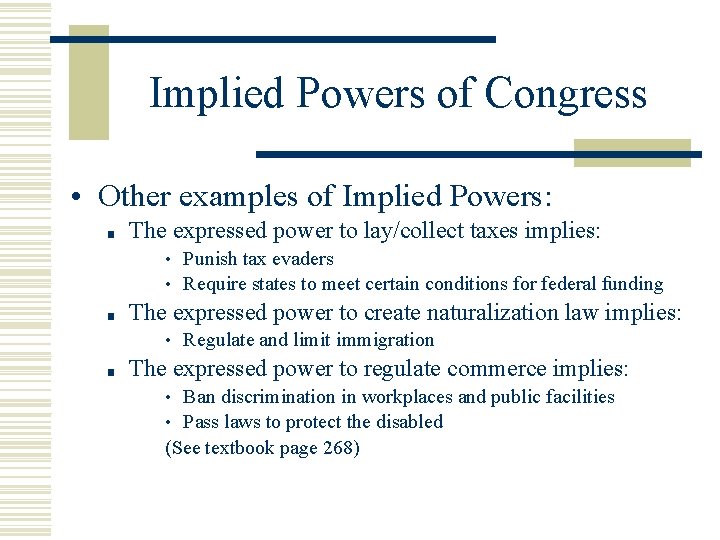 Implied Powers of Congress

• Other examples of Implied Powers:
▪ The expressed power to lay/collect taxes implies:
• Punish tax evaders
• Require states to meet certain conditions for federal funding
▪ The expressed power to create naturalization law implies:
• Regulate and limit immigration
▪ The expressed power to regulate commerce implies:
• Ban discrimination in workplaces and public facilities
• Pass laws to protect the disabled
(See textbook page 268)